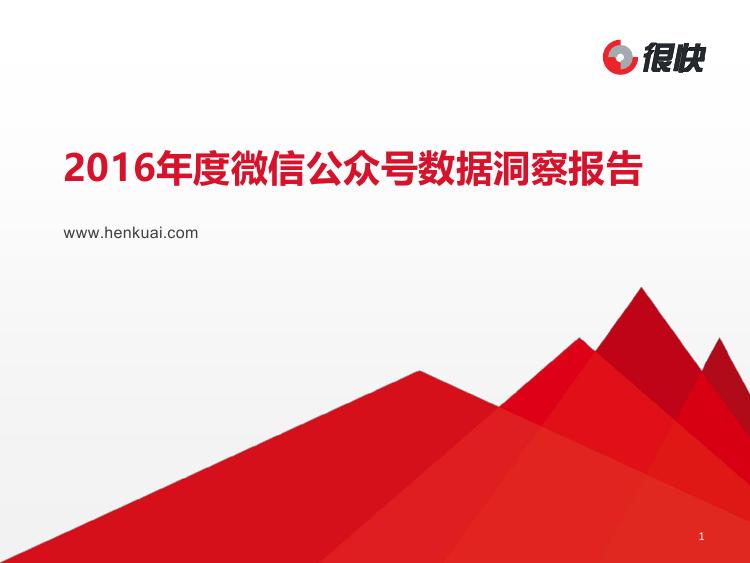 很快

2016年度微信公众号数据洞察报告

www.henkuai.com

1